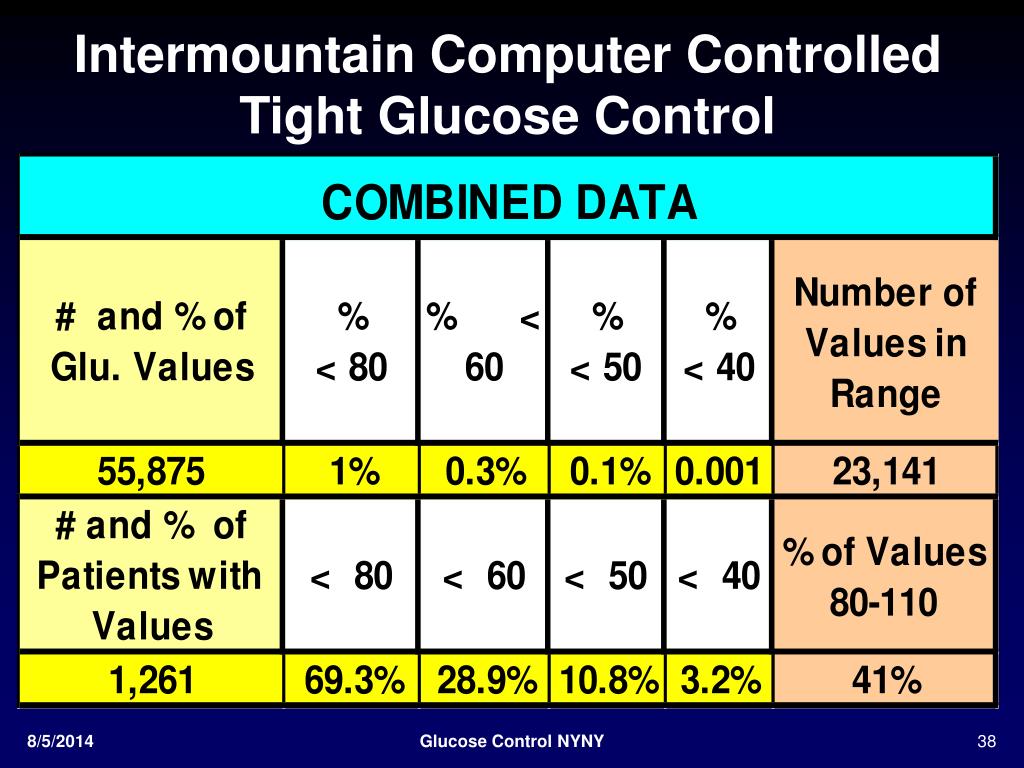 Intermountain Computer Controlled Tight Glucose Control

| COMBINED DATA | | | | | |
|---|---|---|---|---|---|
| # and % of Glu. Values | % < 80 | % < 60 | % < 50 | % < 40 | Number of Values in Range |
| 55,875 | 1% | 0.3% | 0.1% | 0.001 | 23,141 |
| # and % of Patients with Values | < 80 | < 60 | < 50 | < 40 | % of Values 80-110 |
| 1,261 | 69.3% | 28.9% | 10.8% | 3.2% | 41% |

8/5/2014

Glucose Control NYNY

38